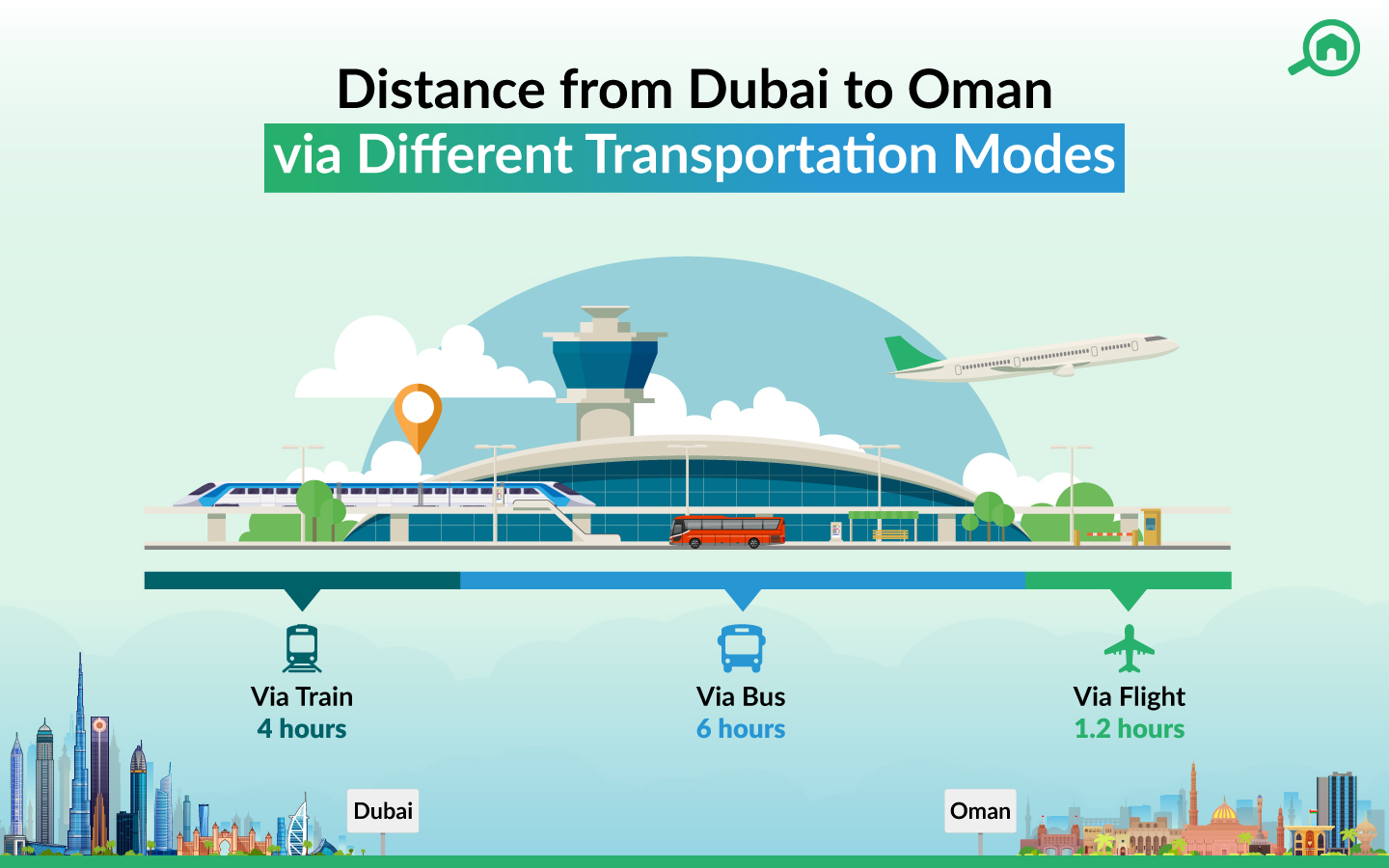 Distance from Dubai to Oman
via Different Transportation Modes

Via Train
4 hours

Via Bus
6 hours

Via Flight
1.2 hours

Dubai

Oman